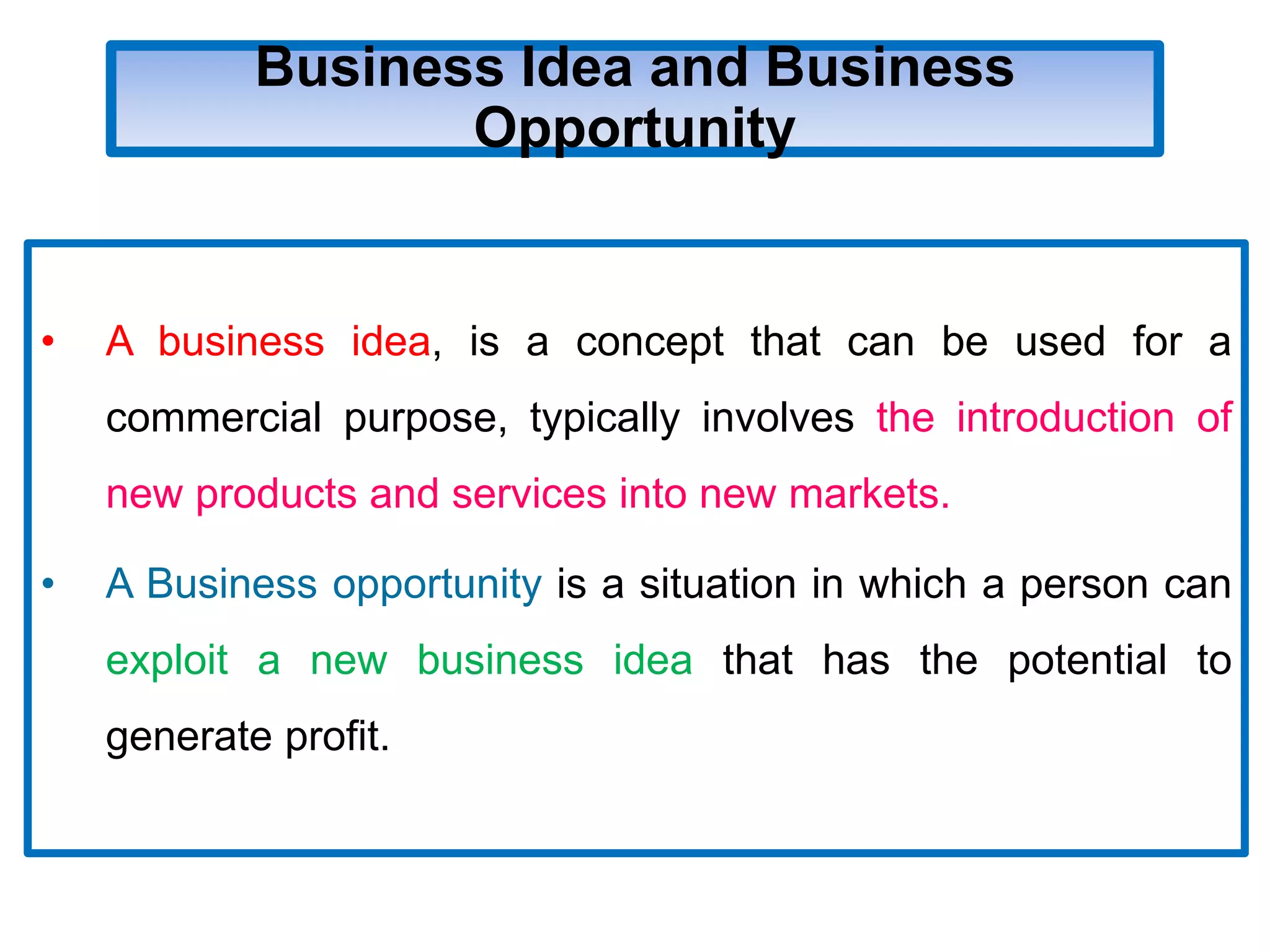 Business Idea and Business Opportunity

• A business idea, is a concept that can be used for a commercial purpose, typically involves the introduction of new products and services into new markets.

• A Business opportunity is a situation in which a person can exploit a new business idea that has the potential to generate profit.